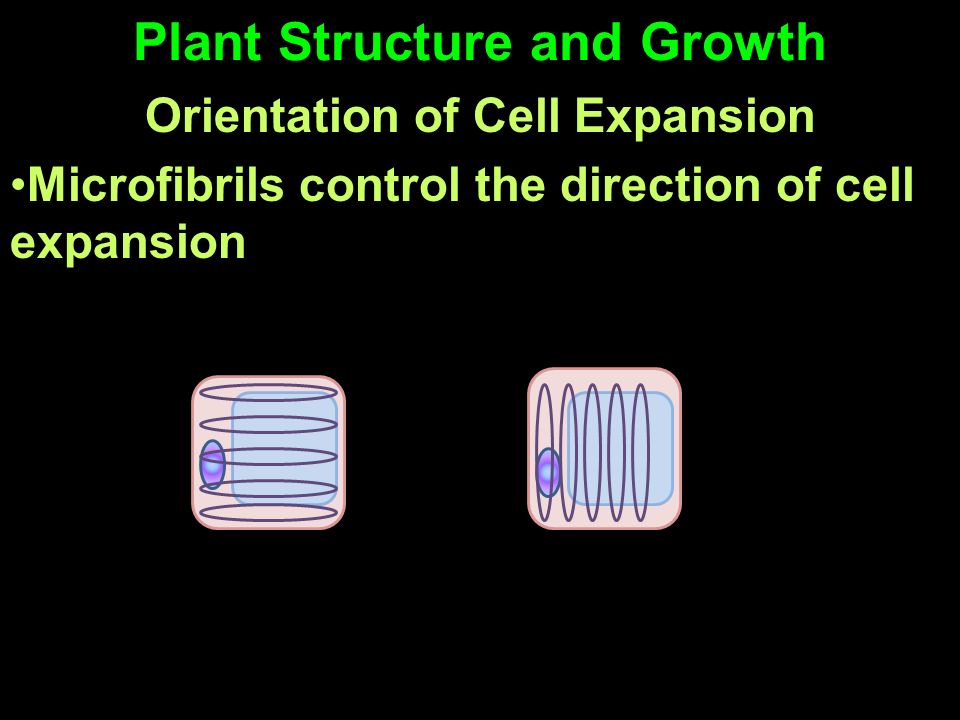 Plant Structure and Growth

Orientation of Cell Expansion

•Microfibrils control the direction of cell expansion